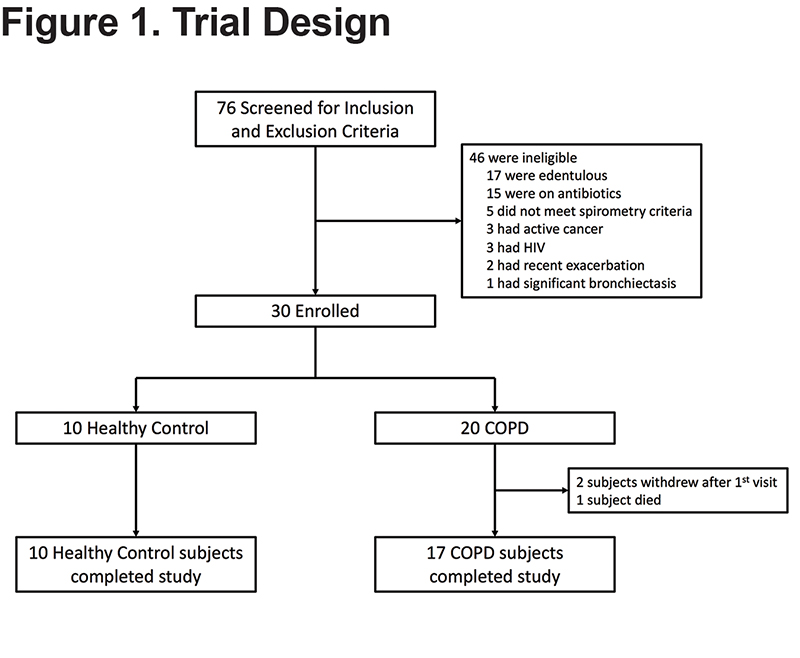 Figure 1. Trial Design

76 Screened for Inclusion and Exclusion Criteria

46 were ineligible
17 were edentulous
15 were on antibiotics
5 did not meet spirometry criteria
3 had active cancer
3 had HIV
2 had recent exacerbation
1 had significant bronchiectasis

30 Enrolled

10 Healthy Control

20 COPD

2 subjects withdrew after 1$^{st}$ visit
1 subject died

10 Healthy Control subjects completed study

17 COPD subjects completed study